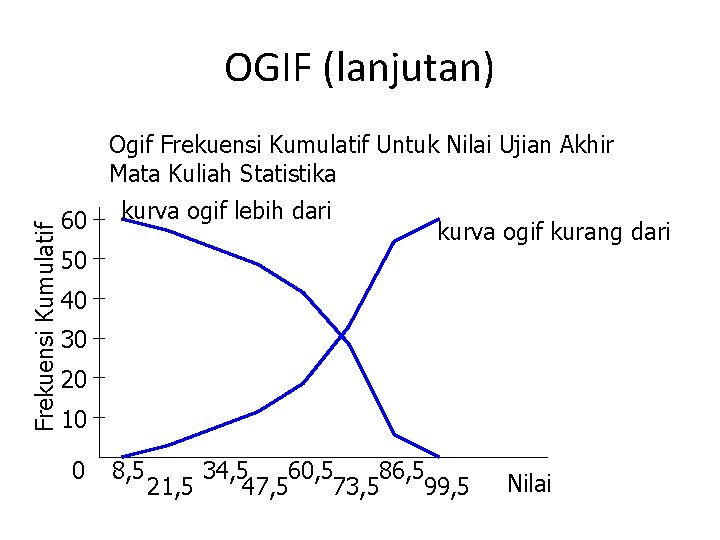 OGIF (lanjutan)

Ogif Frekuensi Kumulatif Untuk Nilai Ujian Akhir Mata Kuliah Statistika

kurva ogif lebih dari

kurva ogif kurang dari

Frekuensi Kumulatif

60
50
40
30
20
10
0

8,5
21,5
34,5
47,5
60,5
73,5
86,5
99,5
Nilai